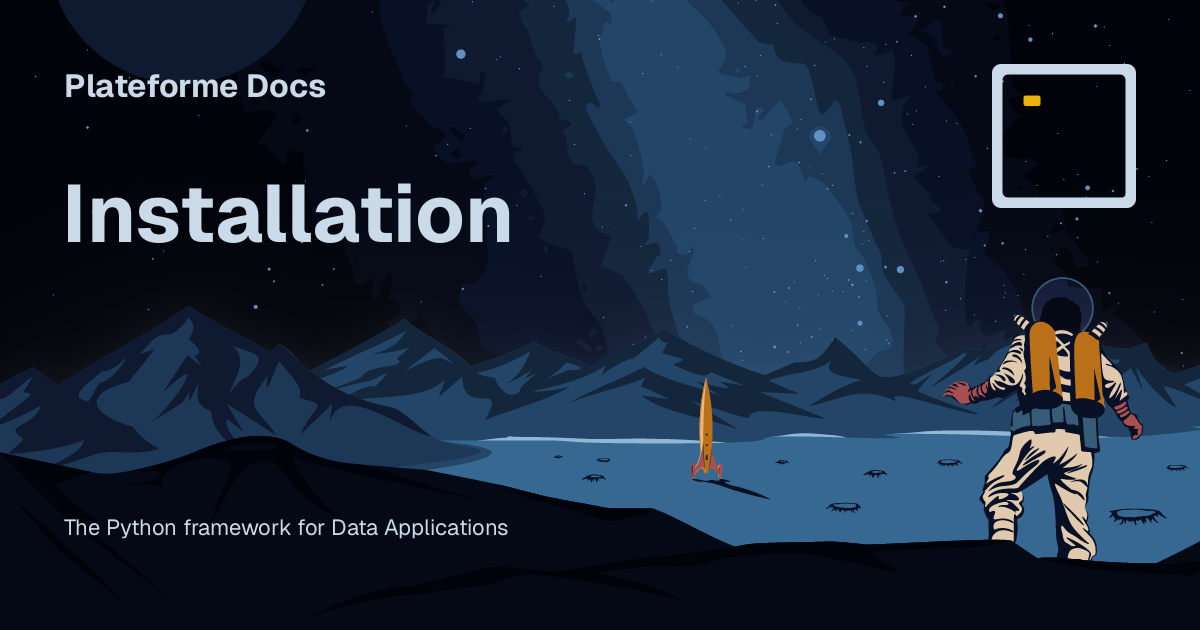 Plateforme Docs

Installation

The Python framework for Data Applications